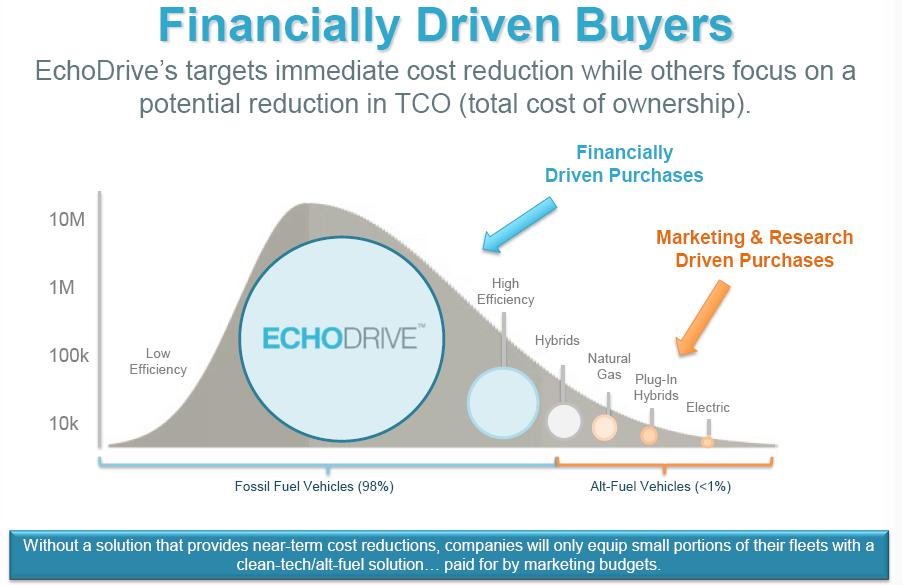 Financially Driven Buyers

EchoDrive's targets immediate cost reduction while others focus on a potential reduction in TCO (total cost of ownership).

Financially Driven Purchases

Marketing & Research Driven Purchases

10M

1M

100k

10k

Low Efficiency

ECHODRIVE™

High Efficiency

Hybrids

Natural Gas

Plug-In Hybrids

Electric

Fossil Fuel Vehicles (98%)

Alt-Fuel Vehicles (<1%)

Without a solution that provides near-term cost reductions, companies will only equip small portions of their fleets with a clean-tech/alt-fuel solution… paid for by marketing budgets.